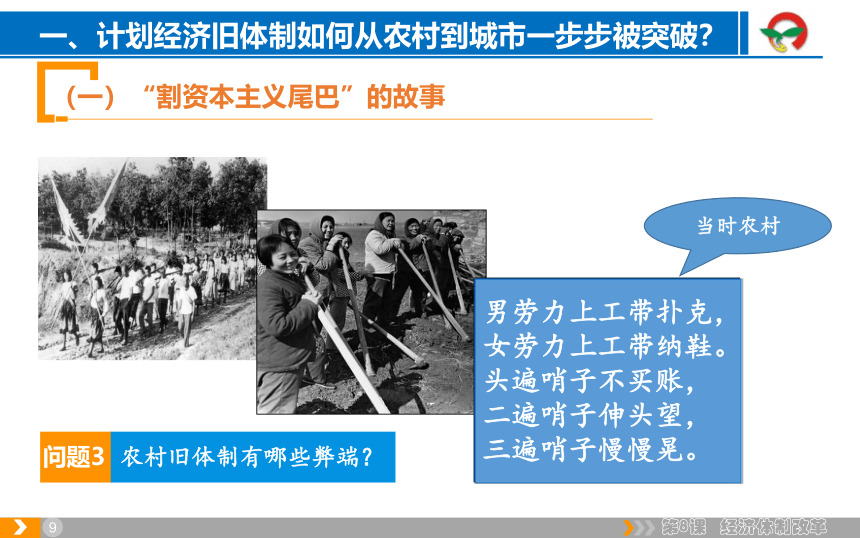 一、计划经济旧体制如何从农村到城市一步步被突破？

（一）“割资本主义尾巴”的故事

当时农村

男劳力上工带扑克，
女劳力上工带纳鞋。
头遍哨子不买账，
二遍哨子伸头望，
三遍哨子慢慢晃。

问题3 农村旧体制有哪些弊端？

9

第8课 经济体制改革